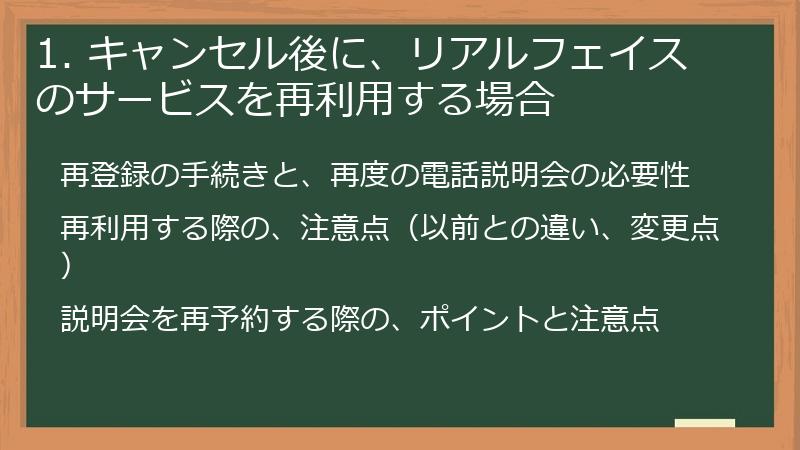 1. キャンセル後に、リアルフェイスのサービスを再利用する場合

再登録の手続きと、再度の電話説明会の必要性

再利用する際の、注意点（以前との違い、変更点）

説明会を再予約する際の、ポイントと注意点